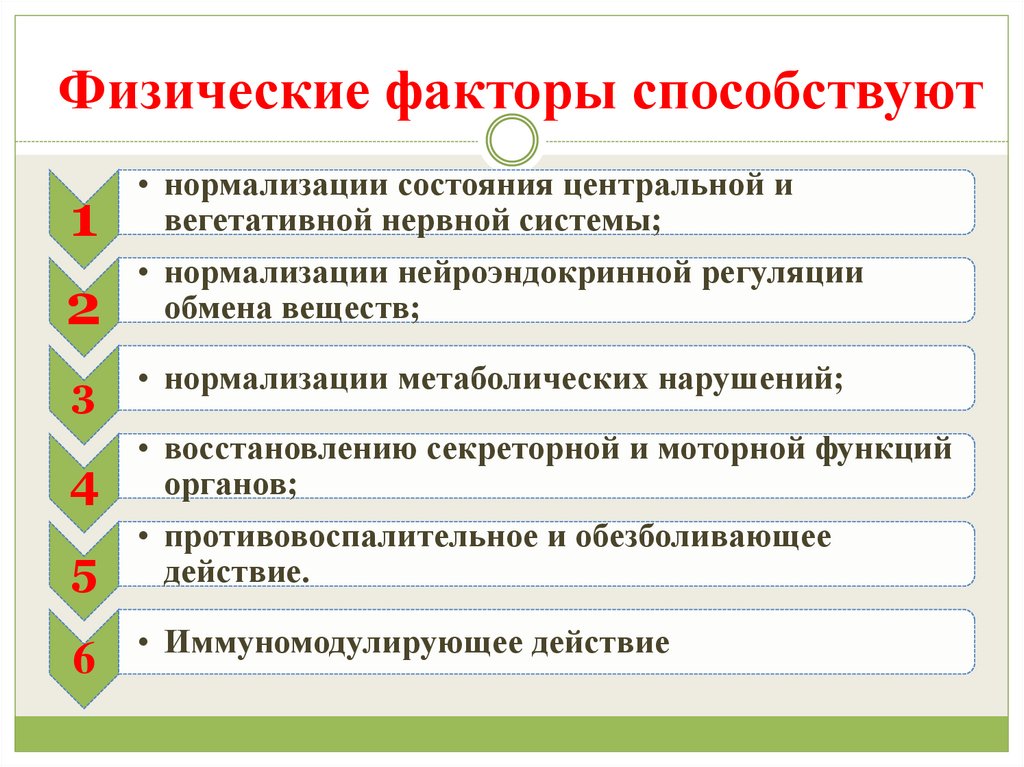 Физические факторы способствуют

1

• нормализации состояния центральной и вегетативной нервной системы;

2

• нормализации нейроэндокринной регуляции обмена веществ;

3

• нормализации метаболических нарушений;

4

• восстановлению секреторной и моторной функций органов;

5

• противовоспалительное и обезболивающее действие.

6

• Иммуномодулирующее действие